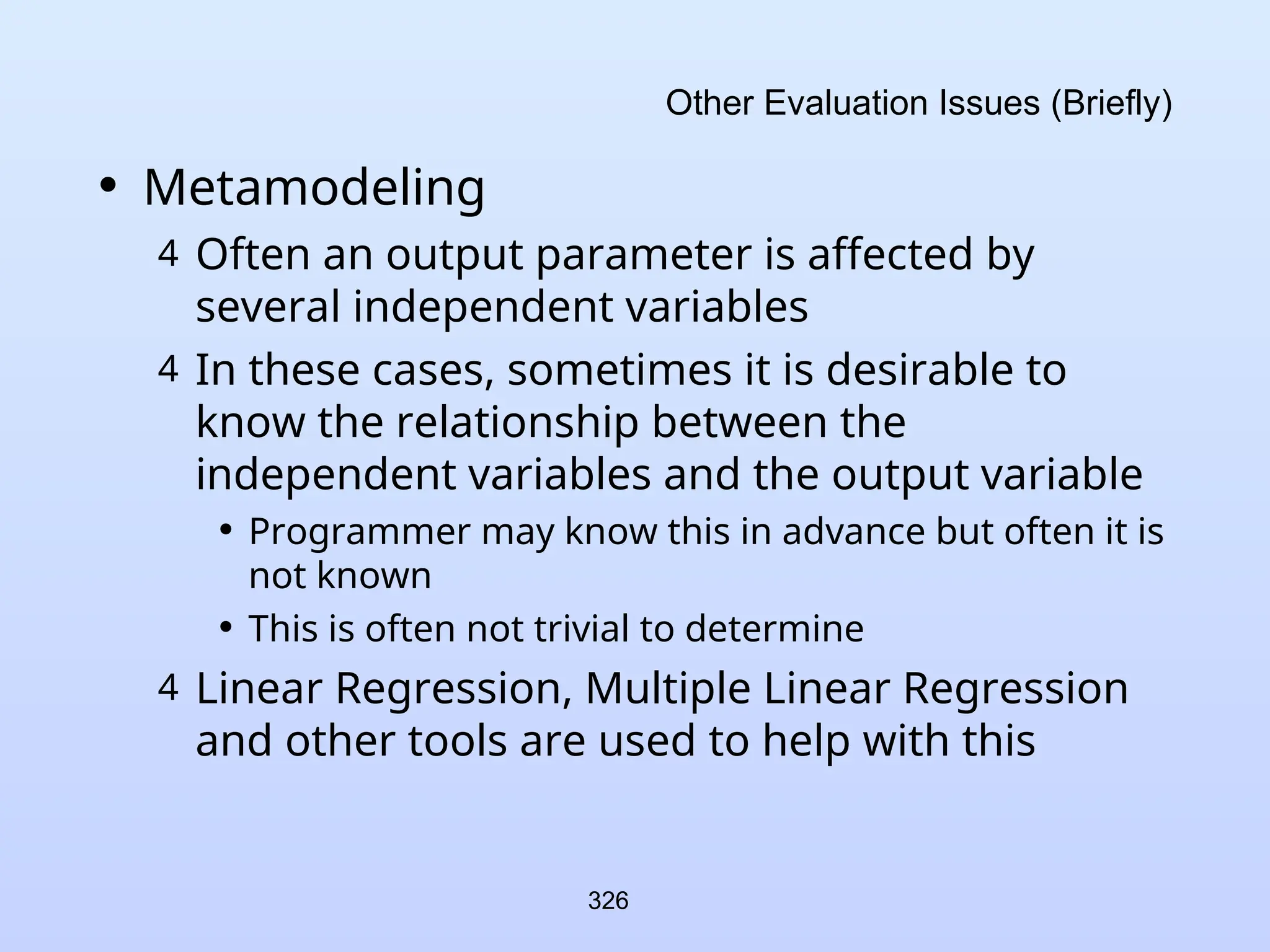 Other Evaluation Issues (Briefly)

• Metamodeling

4 Often an output parameter is affected by several independent variables

4 In these cases, sometimes it is desirable to know the relationship between the independent variables and the output variable

• Programmer may know this in advance but often it is not known

• This is often not trivial to determine

4 Linear Regression, Multiple Linear Regression and other tools are used to help with this

326